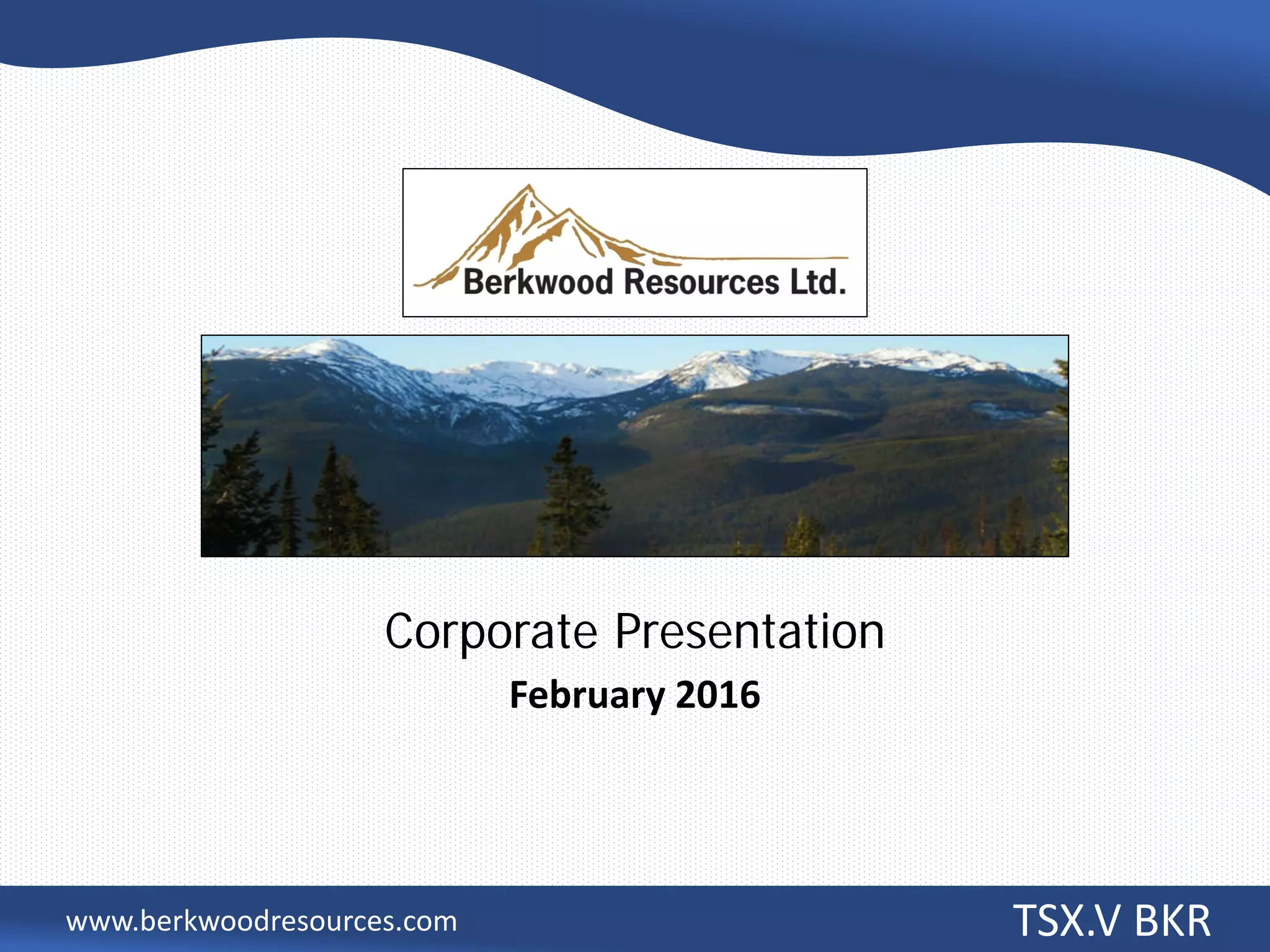 Berkwood Resources Ltd.

Corporate Presentation

February 2016

www.berkwoodresources.com

TSX.V BKR